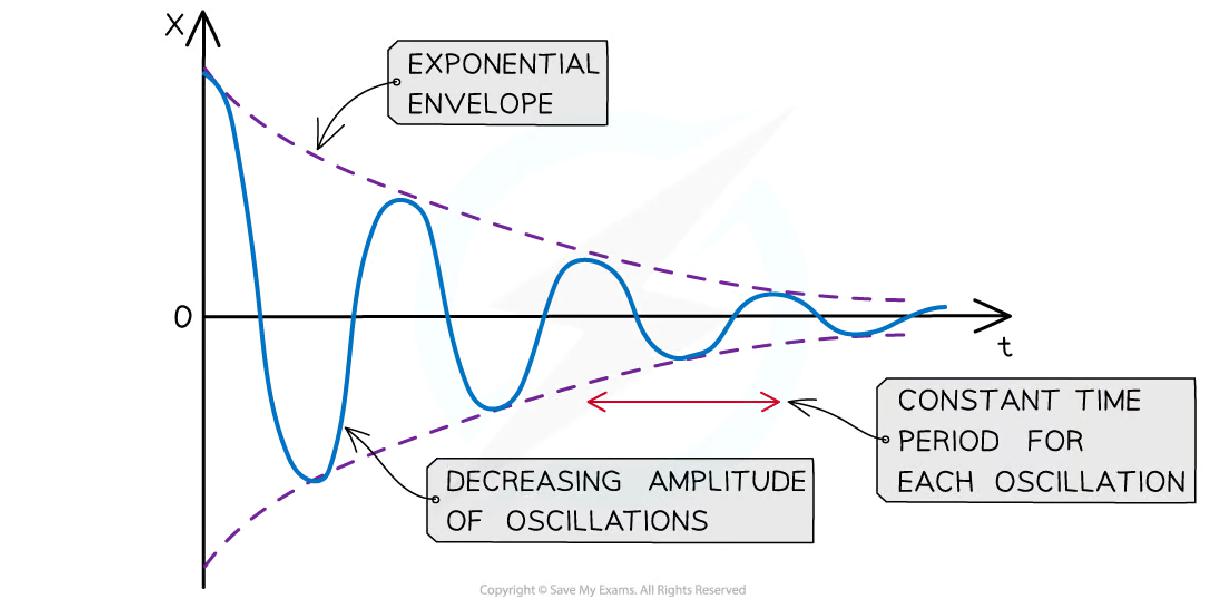 X

EXPONENTIAL ENVELOPE

0

t

CONSTANT TIME PERIOD FOR EACH OSCILLATION

DECREASING AMPLITUDE OF OSCILLATIONS

Copyright © Save My Exams. All Rights Reserved